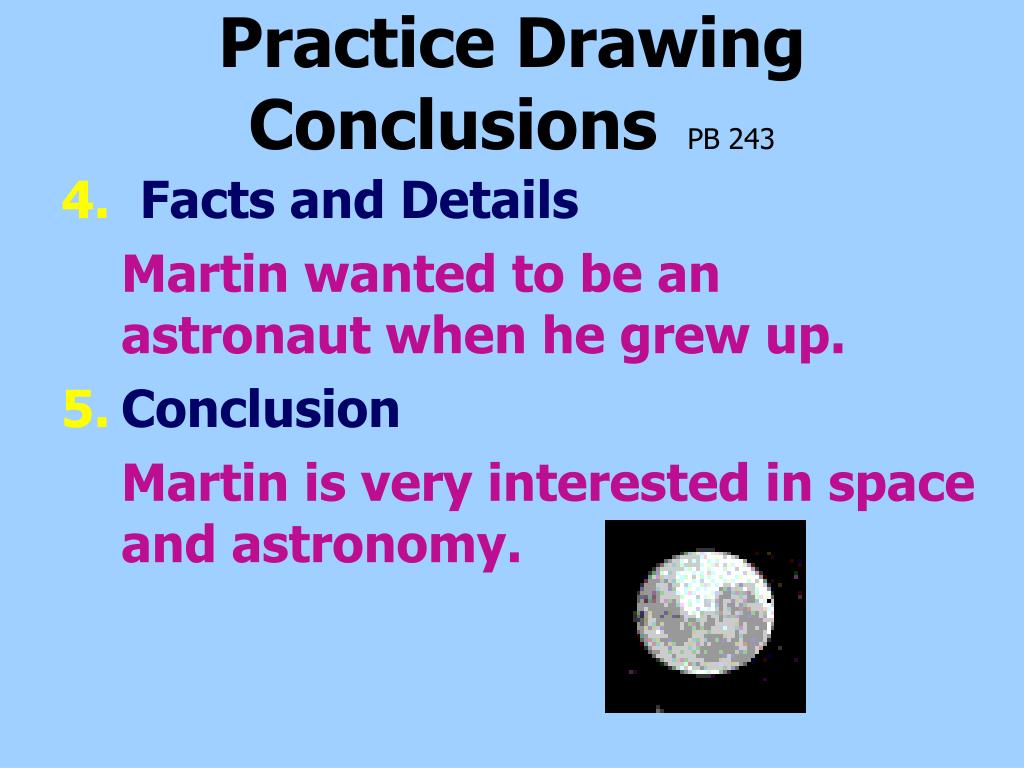 Practice Drawing Conclusions PB 243

4. Facts and Details

Martin wanted to be an astronaut when he grew up.

5. Conclusion

Martin is very interested in space and astronomy.